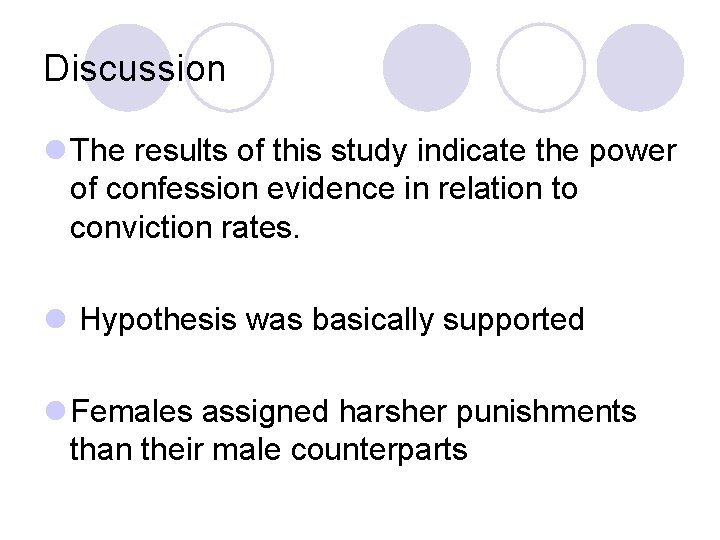 Discussion

The results of this study indicate the power of confession evidence in relation to conviction rates.

Hypothesis was basically supported

Females assigned harsher punishments than their male counterparts